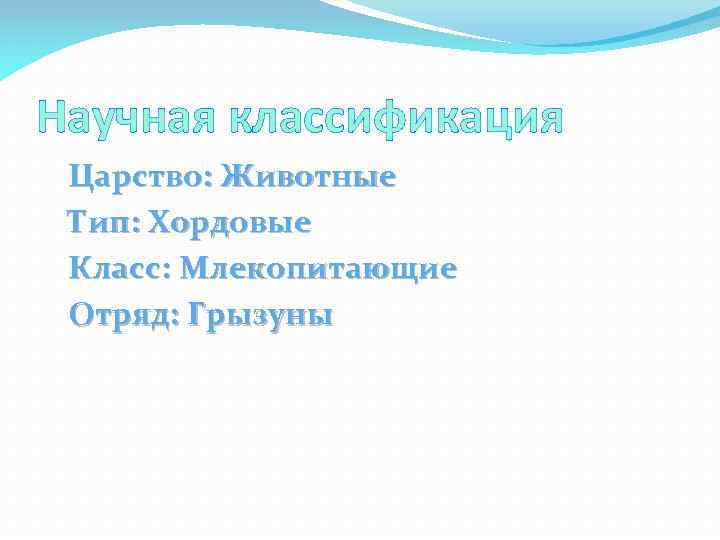 Научная классификация

Царство: Животные
Тип: Хордовые
Класс: Млекопитающие
Отряд: Грызуны